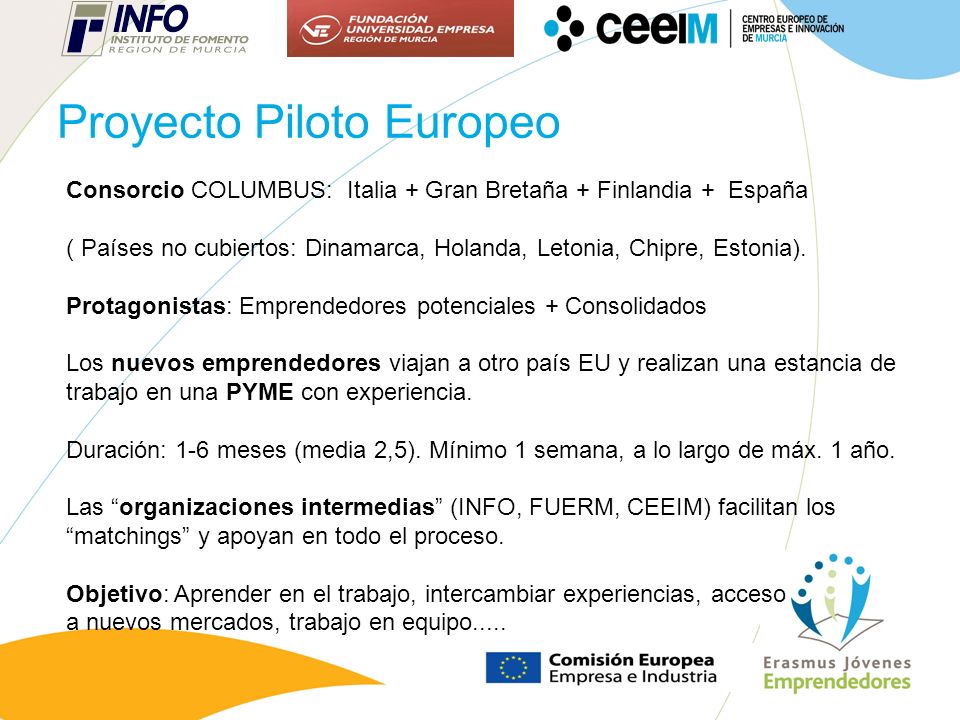 INFO INSTITUTO DE FOMENTO REGION DE MURCIA

FUNDACIÓN UNIVERSIDAD EMPRESA REGIÓN DE MURCIA

ceeiM CENTRO EUROPEO DE EMPRESAS E INNOVACIÓN DE MURCIA

Proyecto Piloto Europeo

Consorcio COLUMBUS: Italia + Gran Bretaña + Finlandia + España

( Países no cubiertos: Dinamarca, Holanda, Letonia, Chipre, Estonia).

Protagonistas: Emprendedores potenciales + Consolidados

Los nuevos emprendedores viajan a otro país EU y realizan una estancia de trabajo en una PYME con experiencia.

Duración: 1-6 meses (media 2,5). Mínimo 1 semana, a lo largo de máx. 1 año.

Las “organizaciones intermedias” (INFO, FUERM, CEEIM) facilitan los “matchings” y apoyan en todo el proceso.

Objetivo: Aprender en el trabajo, intercambiar experiencias, acceso a nuevos mercados, trabajo en equipo.....

Comisión Europea Empresa e Industria

Erasmus Jóvenes Emprendedores